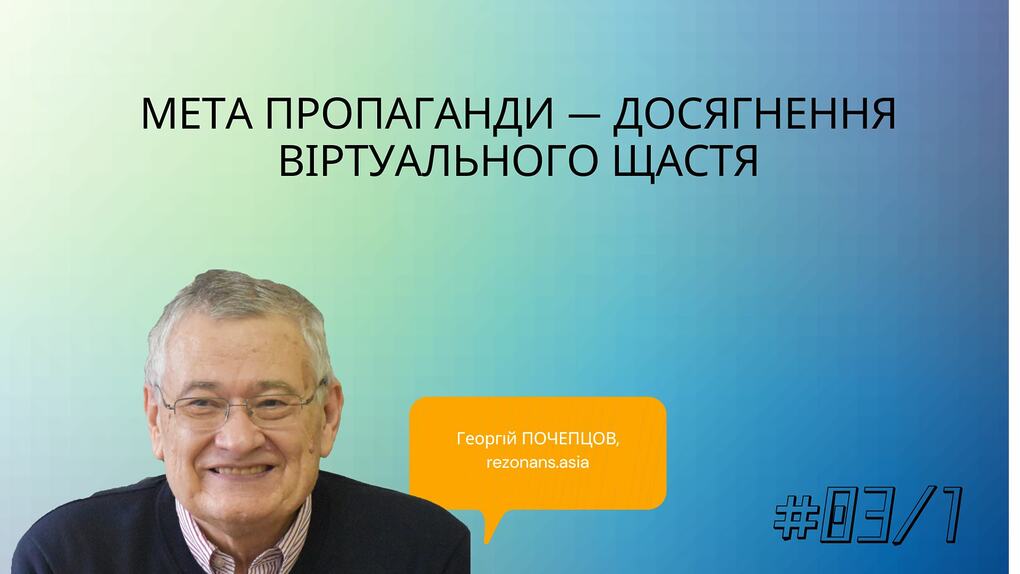 МЕТА ПРОПАГАНДИ — ДОСЯГНЕННЯ ВІРТУАЛЬНОГО ЩАСТЯ

Георгій ПОЧЕПЦОВ, rezonans.asia

#03/1